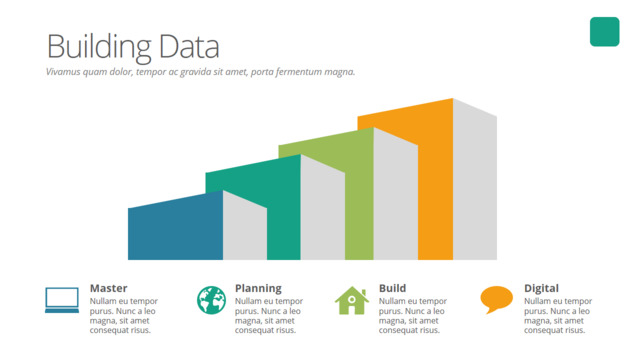 Building Data

Vivamus quam dolor, tempor ac gravida sit amet, porta fermentum magna.

Master
Nullam eu tempor purus. Nunc a leo magna, sit amet consequat risus.

Planning
Nullam eu tempor purus. Nunc a leo magna, sit amet consequat risus.

Build
Nullam eu tempor purus. Nunc a leo magna, sit amet consequat risus.

Digital
Nullam eu tempor purus. Nunc a leo magna, sit amet consequat risus.